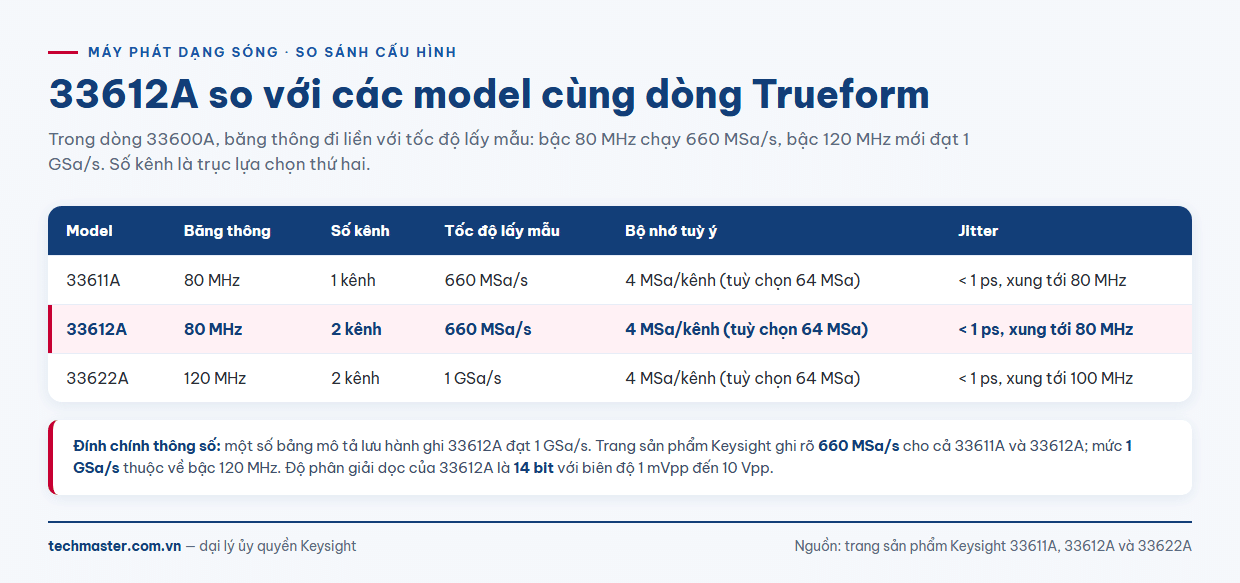 MÁY PHÁT DẠNG SÓNG · SO SÁNH CẤU HÌNH

33612A so với các model cùng dòng Trueform

Trong dòng 33600A, băng thông đi liền với tốc độ lấy mẫu: bậc 80 MHz chạy 660 MSa/s, bậc 120 MHz mới đạt 1 GSa/s. Số kênh là trục lựa chọn thứ hai.

| Model | Băng thông | Số kênh | Tốc độ lấy mẫu | Bộ nhớ tuỳ ý | Jitter |
|---|---|---|---|---|---|
| 33611A | 80 MHz | 1 kênh | 660 MSa/s | 4 MSa/kênh (tuỳ chọn 64 MSa) | < 1 ps, xung tới 80 MHz |
| 33612A | 80 MHz | 2 kênh | 660 MSa/s | 4 MSa/kênh (tuỳ chọn 64 MSa) | < 1 ps, xung tới 80 MHz |
| 33622A | 120 MHz | 2 kênh | 1 GSa/s | 4 MSa/kênh (tuỳ chọn 64 MSa) | < 1 ps, xung tới 100 MHz |

Đính chính thông số: một số bảng mô tả lưu hành ghi 33612A đạt 1 GSa/s. Trang sản phẩm Keysight ghi rõ 660 MSa/s cho cả 33611A và 33612A; mức 1 GSa/s thuộc về bậc 120 MHz. Độ phân giải dọc của 33612A là 14 bit với biên độ 1 mVpp đến 10 Vpp.

techmaster.com.vn — đại lý ủy quyền Keysight

Nguồn: trang sản phẩm Keysight 33611A, 33612A và 33622A